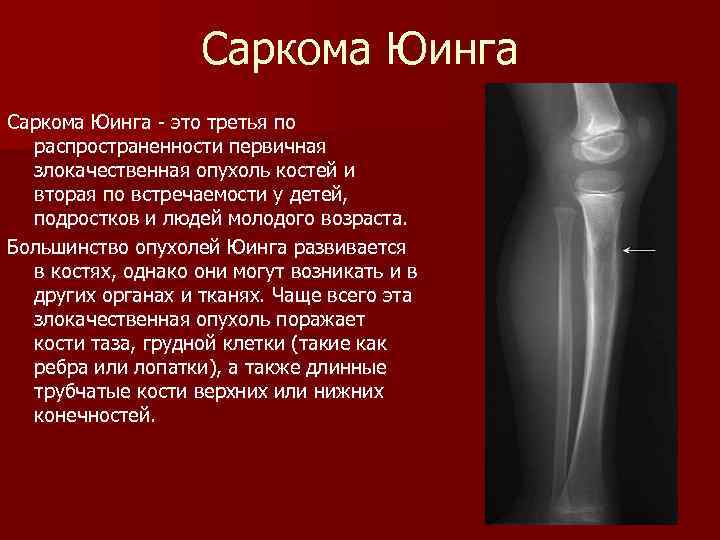 Саркома Юинга

Саркома Юинга - это третья по распространенности первичная злокачественная опухоль костей и вторая по встречаемости у детей, подростков и людей молодого возраста.

Большинство опухолей Юинга развивается в костях, однако они могут возникать и в других органах и тканях. Чаще всего эта злокачественная опухоль поражает кости таза, грудной клетки (такие как ребра или лопатки), а также длинные трубчатые кости верхних или нижних конечностей.